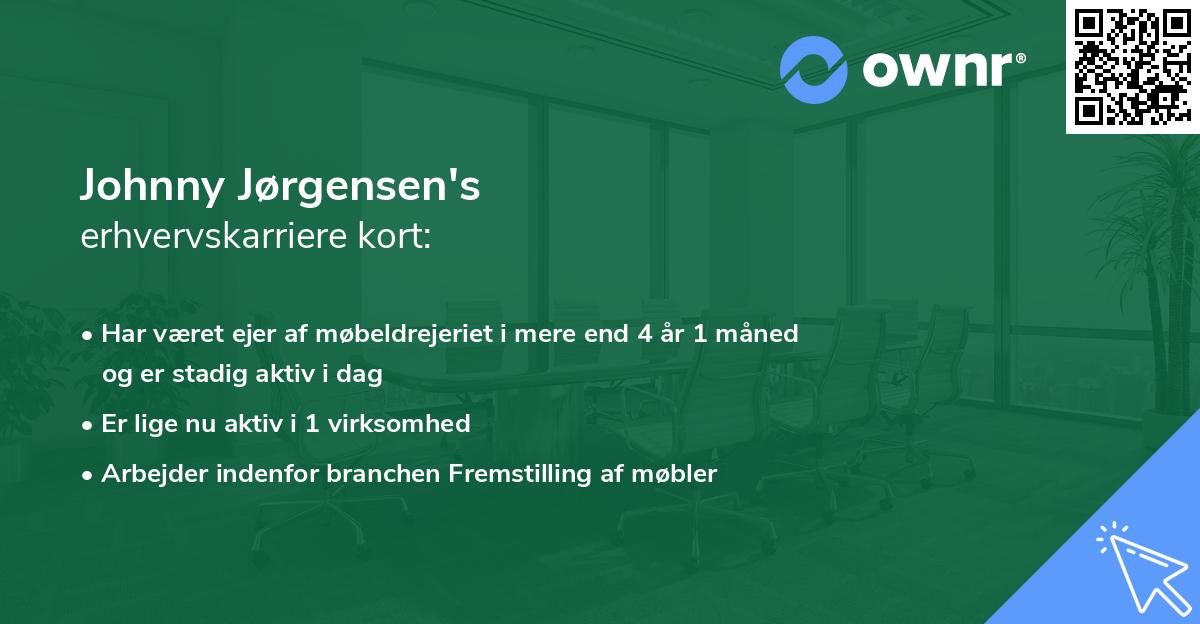 ownr®

Johnny Jørgensen's
erhvervskarriere kort:

• Har været ejer af møbeldrejeriet i mere end 4 år 1 måned og er stadig aktiv i dag
• Er lige nu aktiv i 1 virksomhed
• Arbejder indenfor branchen Fremstilling af møbler